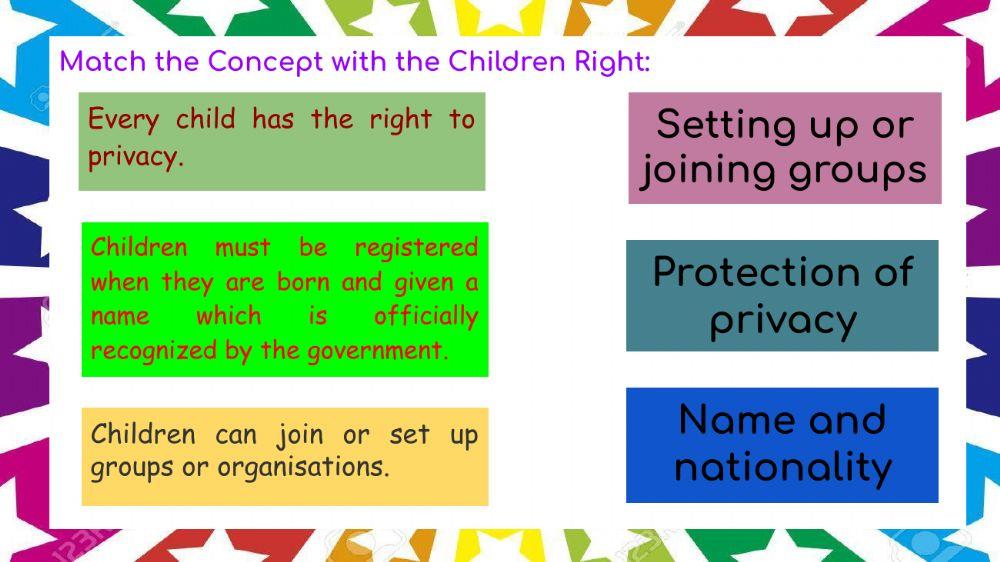 Match the Concept with the Children Right:

Every child has the right to privacy.

Children must be registered when they are born and given a name which is officially recognized by the government.

Children can join or set up groups or organisations.

Setting up or joining groups

Protection of privacy

Name and nationality